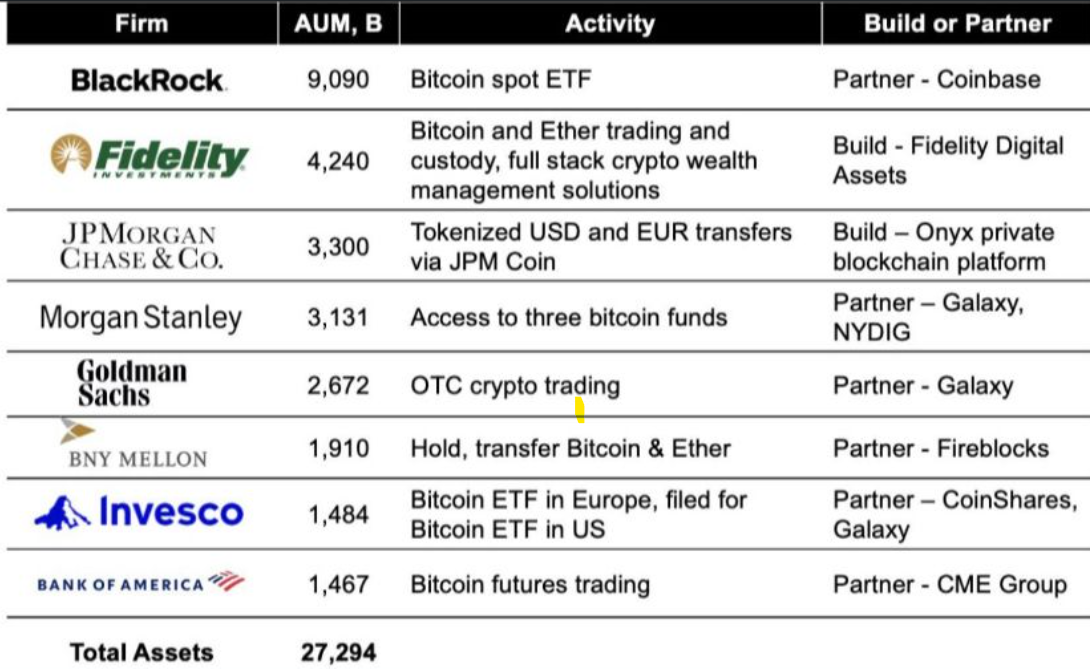 | Firm | AUM, B | Activity | Build or Partner |
|---|---|---|---|
| BlackRock. | 9,090 | Bitcoin spot ETF | Partner - Coinbase |
| Fidelity INVESTMENTS | 4,240 | Bitcoin and Ether trading and custody, full stack crypto wealth management solutions | Build - Fidelity Digital Assets |
| JPMORGAN CHASE & CO. | 3,300 | Tokenized USD and EUR transfers via JPM Coin | Build – Onyx private blockchain platform |
| Morgan Stanley | 3,131 | Access to three bitcoin funds | Partner – Galaxy, NYDIG |
| Goldman Sachs | 2,672 | OTC crypto trading | Partner - Galaxy |
| BNY MELLON | 1,910 | Hold, transfer Bitcoin & Ether | Partner - Fireblocks |
| Invesco | 1,484 | Bitcoin ETF in Europe, filed for Bitcoin ETF in US | Partner – CoinShares, Galaxy |
| BANK OF AMERICA | 1,467 | Bitcoin futures trading | Partner - CME Group |
| Total Assets | 27,294 | | |